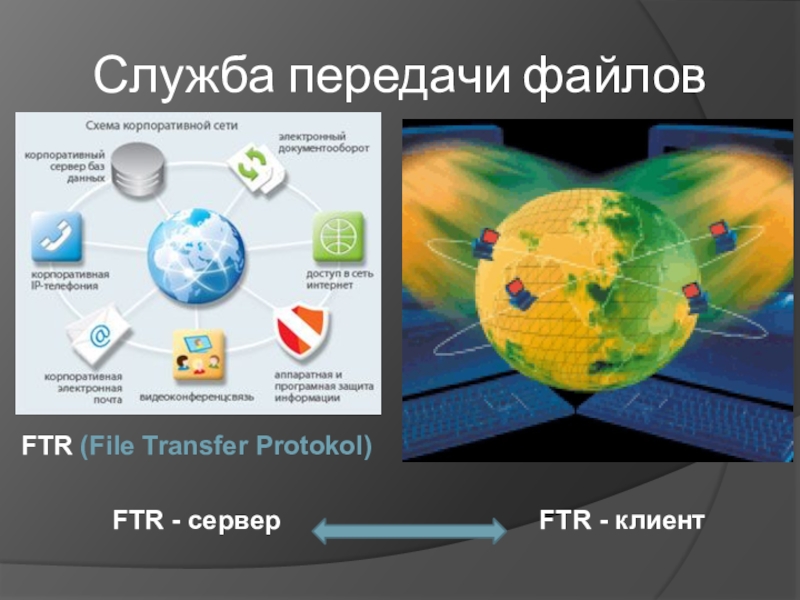 Служба передачи файлов

Схема корпоративной сети

корпоративный сервер баз данных

электронный документооборот

корпоративная IP-телефония

доступ в сеть интернет

корпоративная электронная почта

видеоконференцсвязь

аппаратная и програмная защита информации

FTR (File Transfer Protokol)

FTR - сервер

FTR - клиент